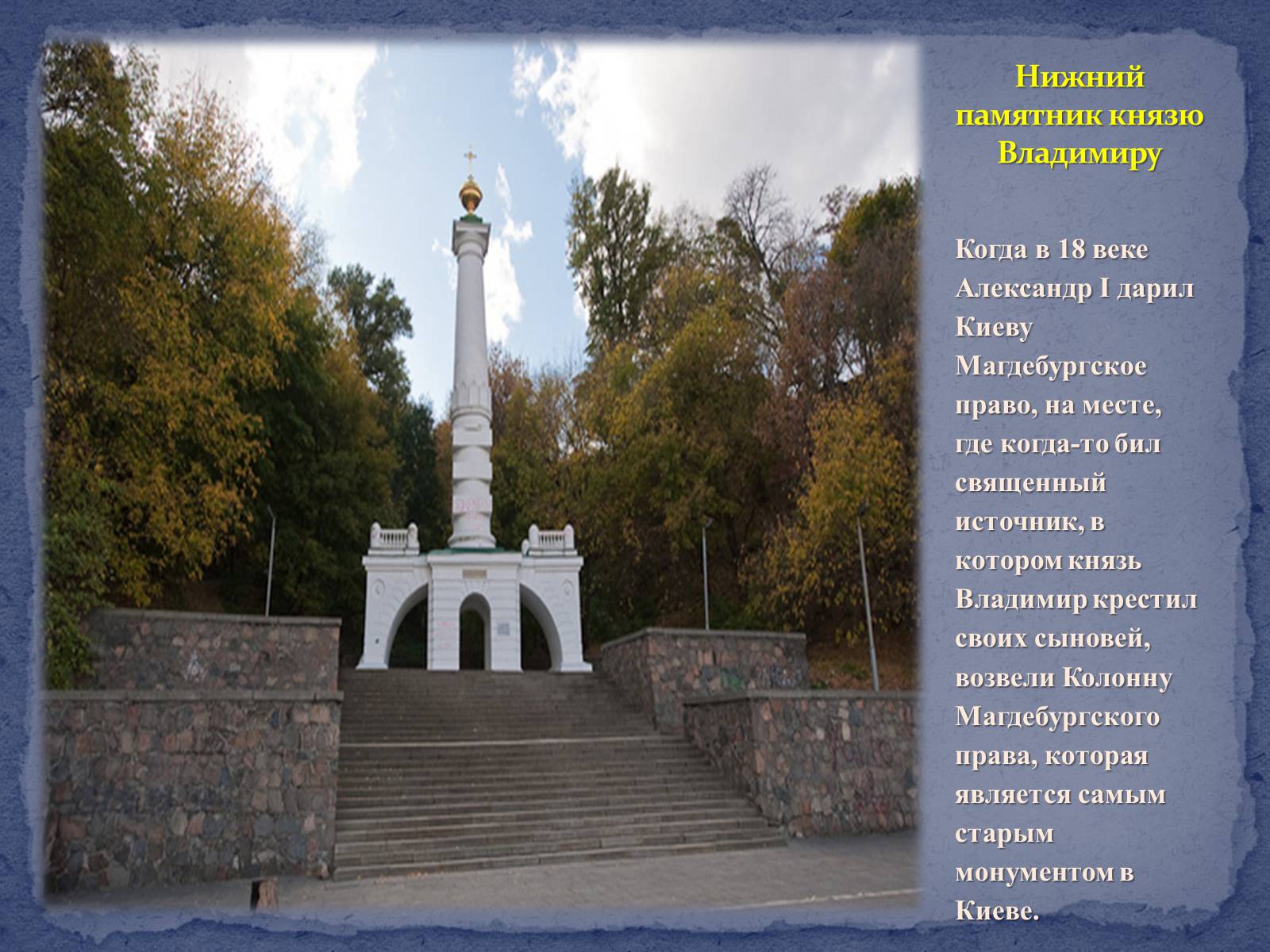 Нижний памятник князю Владимиру

Когда в 18 веке Александр I дарил Киеву Магдебургское право, на месте, где когда-то бил священный источник, в котором князь Владимир крестил своих сыновей, возвели Колонну Магдебургского права, которая является самым старым монументом в Киеве.